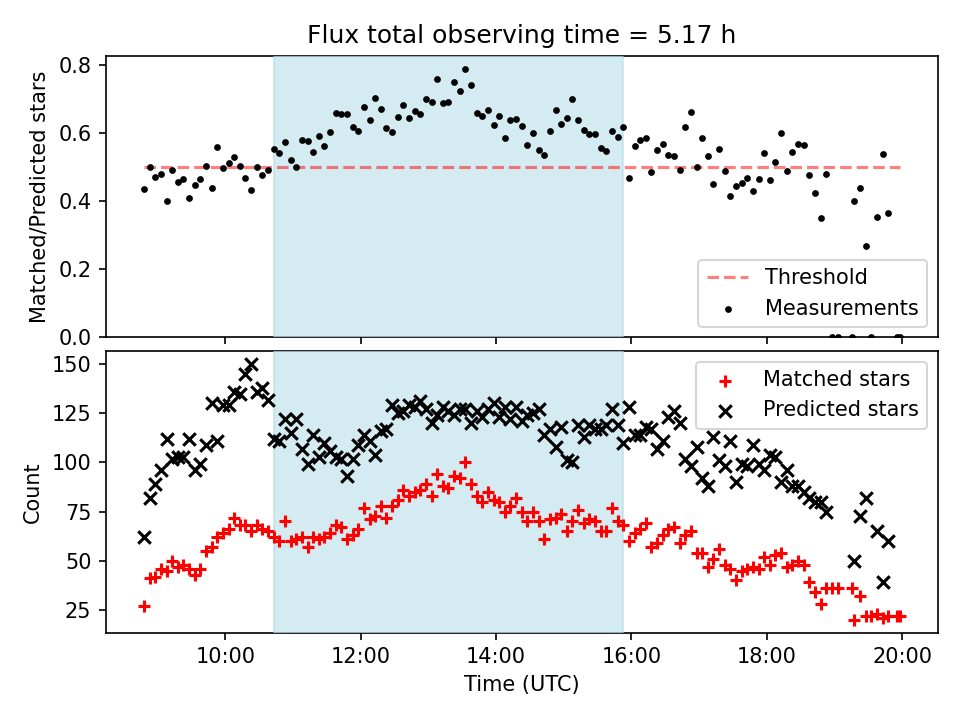 Flux total observing time = 5.17 h

Matched/Predicted stars

0.8
0.6
0.4
0.2
0.0

Threshold
Measurements

Count

150
125
100
75
50
25

Matched stars
Predicted stars

10:00
12:00
14:00
16:00
18:00
20:00

Time (UTC)